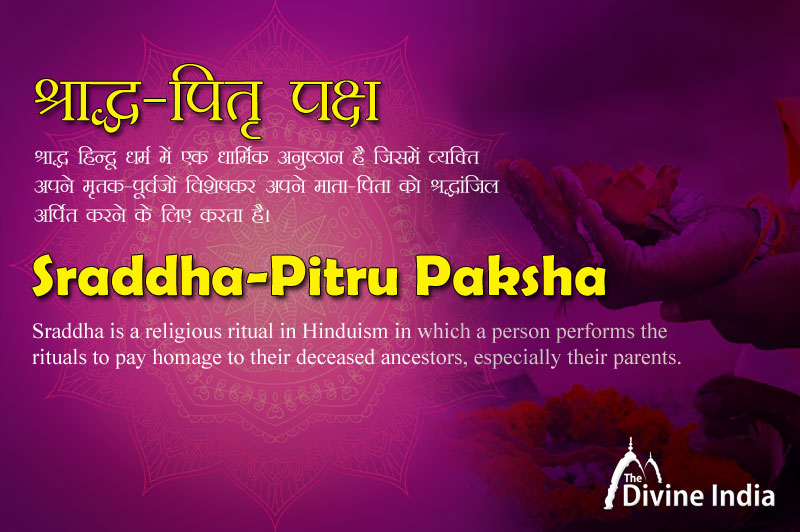 श्राद्ध-पितृ पक्ष

श्राद्ध हिन्दू धर्म में एक धार्मिक अनुष्ठान है जिसमें व्यक्ति अपने मृतक-पूर्वजों विशेषकर अपने माता-पिता को श्रद्धांजलि अर्पित करने के लिए करता है।

Sraddha-Pitru Paksha

Sraddha is a religious ritual in Hinduism in which a person performs the rituals to pay homage to their deceased ancestors, especially their parents.

The Divine India